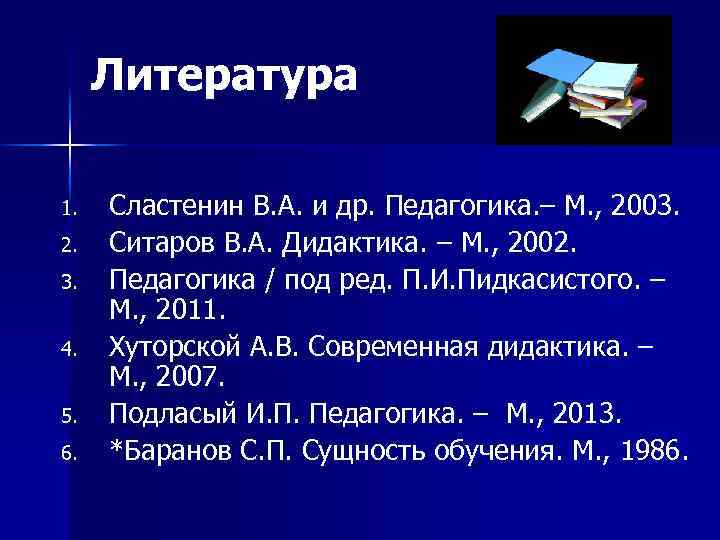 Литература

1. Сластенин В.А. и др. Педагогика.– М., 2003.
2. Ситаров В.А. Дидактика. – М., 2002.
3. Педагогика / под ред. П.И.Пидкасистого. – М., 2011.
4. Хуторской А.В. Современная дидактика. – М., 2007.
5. Подласый И.П. Педагогика. – М., 2013.
6. *Баранов С.П. Сущность обучения. М., 1986.